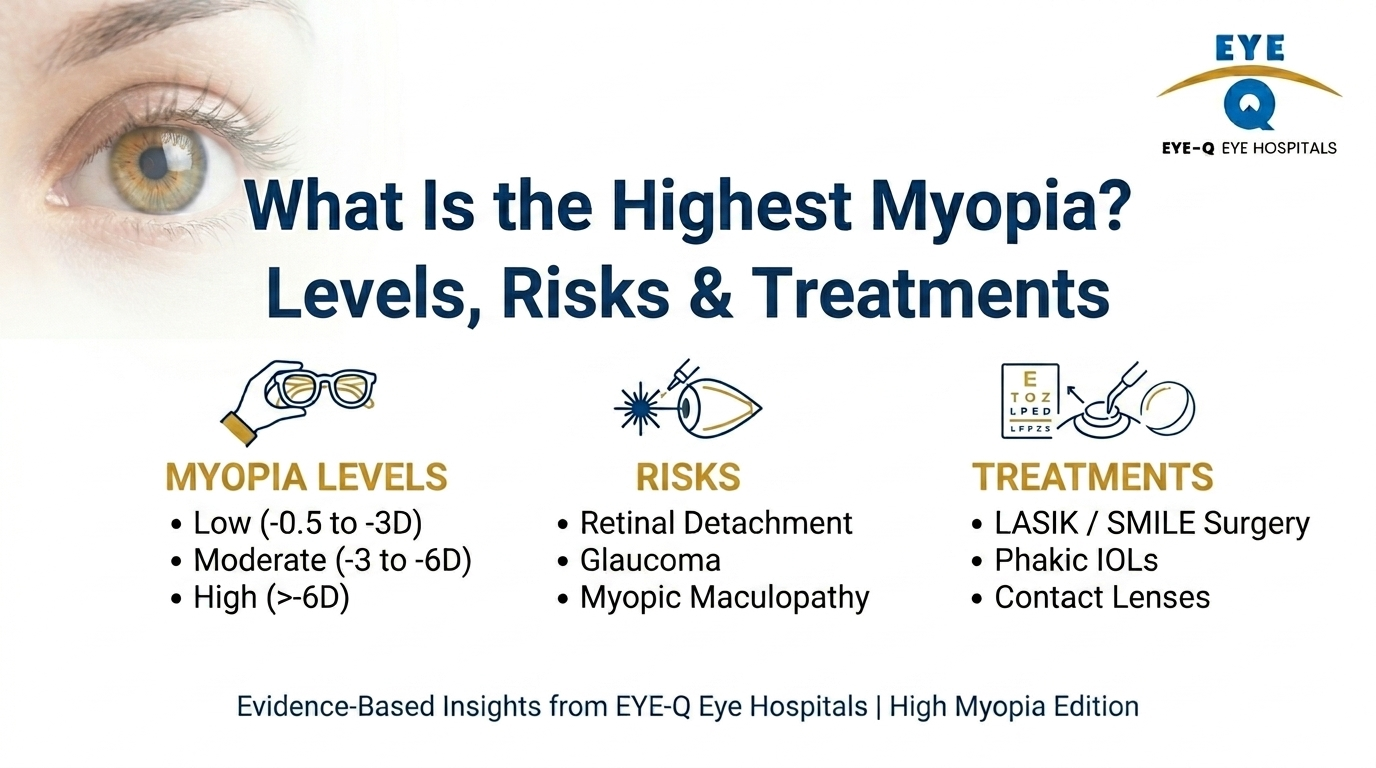 EYE
Q
EYE-Q EYE HOSPITALS

What Is the Highest Myopia?
Levels, Risks & Treatments

E
T O Z
L P E D
L F P Z S

MYOPIA LEVELS
• Low (-0.5 to -3D)
• Moderate (-3 to -6D)
• High (>-6D)

RISKS
• Retinal Detachment
• Glaucoma
• Myopic Maculopathy

TREATMENTS
• LASIK / SMILE Surgery
• Phakic IOLs
• Contact Lenses

Evidence-Based Insights from EYE-Q Eye Hospitals | High Myopia Edition